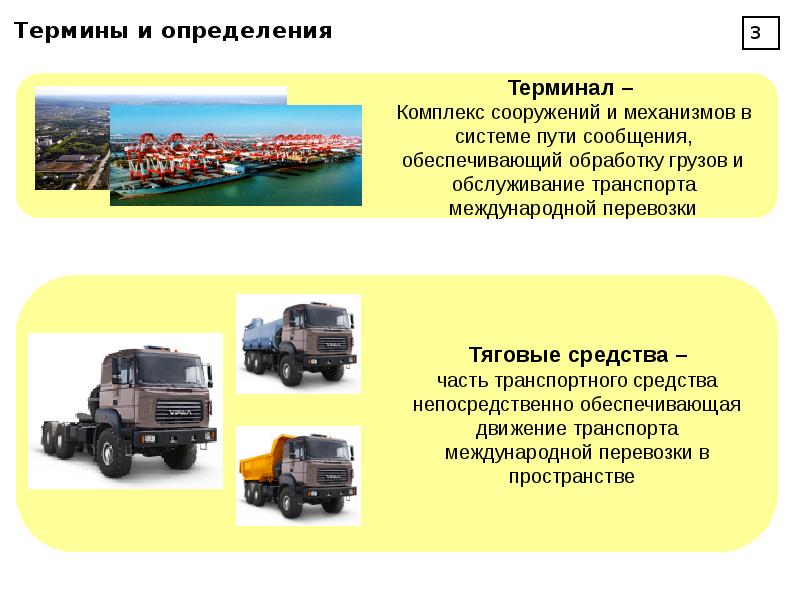 Термины и определения

3

Терминал –
Комплекс сооружений и механизмов в системе пути сообщения, обеспечивающий обработку грузов и обслуживание транспорта международной перевозки

Тяговые средства –
часть транспортного средства непосредственно обеспечивающая движение транспорта международной перевозки в пространстве